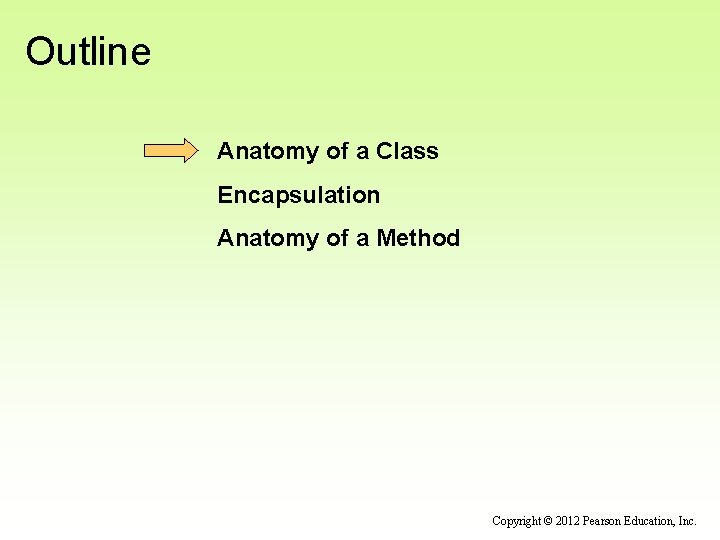 Outline

Anatomy of a Class

Encapsulation

Anatomy of a Method

Copyright © 2012 Pearson Education, Inc.